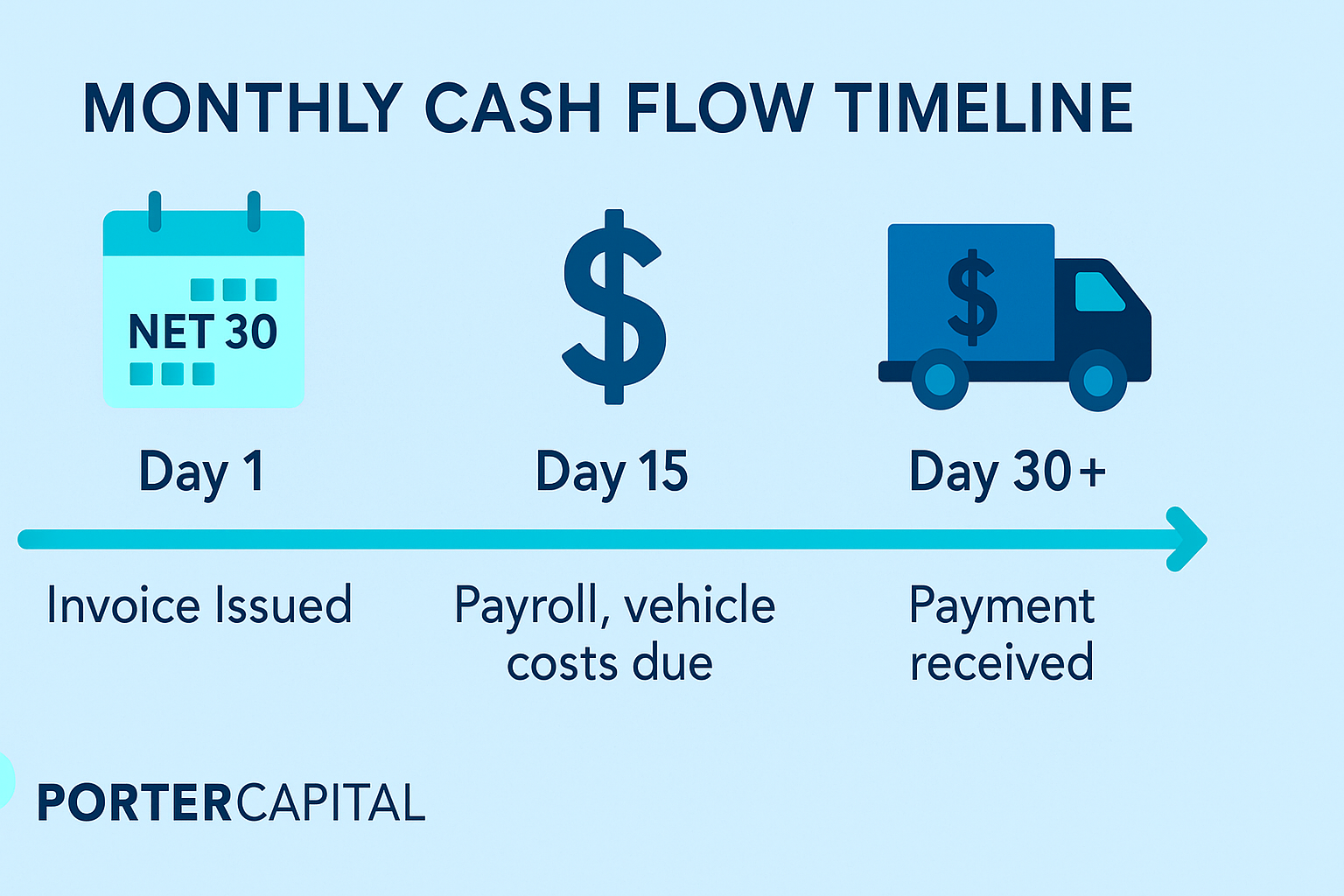 MONTHLY CASH FLOW TIMELINE

NET 30

$

$

Day 1

Day 15

Day 30+

Invoice Issued

Payroll, vehicle costs due

Payment received

PORTERCAPITAL